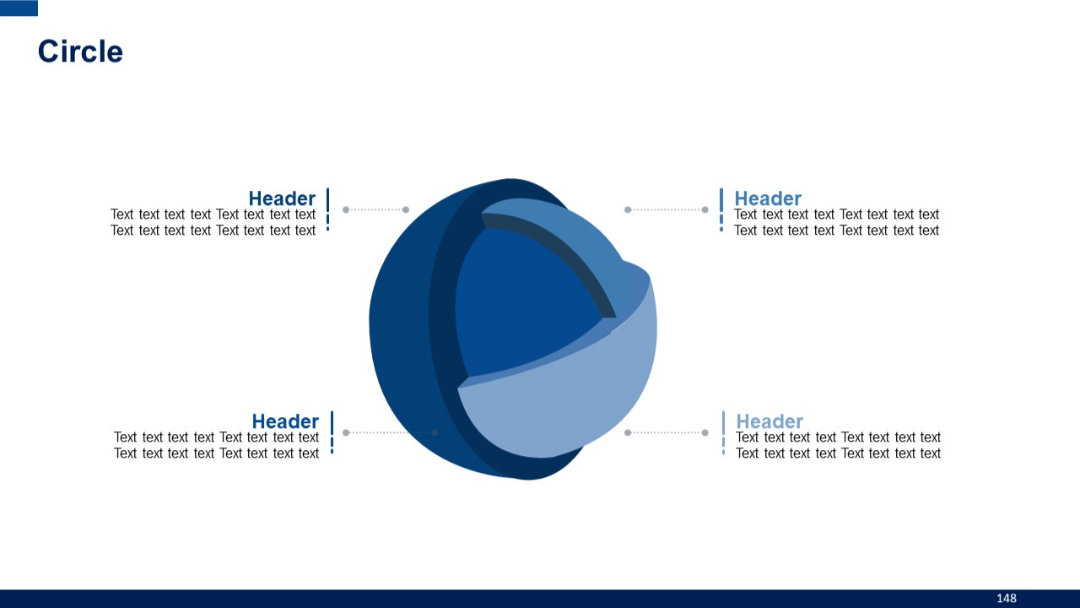 Circle

Header
Text text text text Text text text text Text text text text Text text text text

Header
Text text text text Text text text text Text text text text Text text text text

Header
Text text text text Text text text text Text text text text Text text text text

Header
Text text text text Text text text text Text text text text Text text text text

148